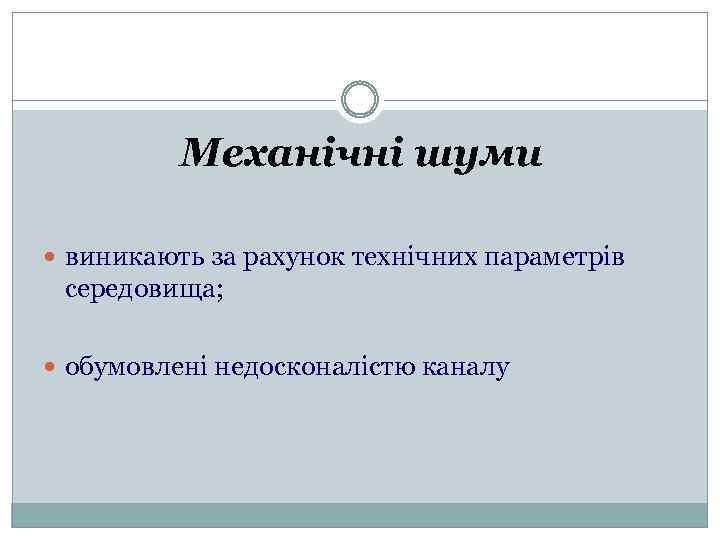 Механічні шуми

виникають за рахунок технічних параметрів середовища;

обумовлені недосконалістю каналу